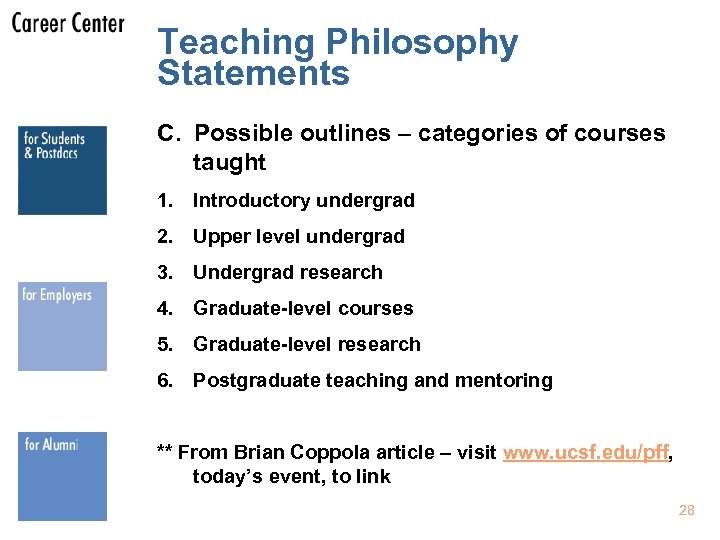 Career Center

Teaching Philosophy Statements

for Students & Postdocs

for Employers

for Alumni

C. Possible outlines – categories of courses taught

1. Introductory undergrad
2. Upper level undergrad
3. Undergrad research
4. Graduate-level courses
5. Graduate-level research
6. Postgraduate teaching and mentoring

** From Brian Coppola article – visit www.ucsf.edu/pff, today's event, to link

28